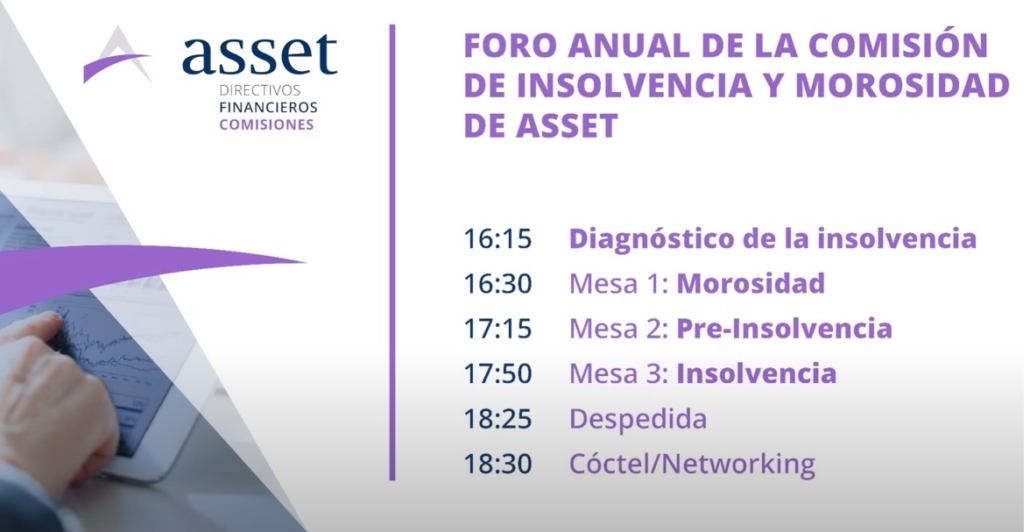 asset
DIRECTIVOS
FINANCIEROS
COMISIONES

FORO ANUAL DE LA COMISIÓN DE INSOLVENCIA Y MOROSIDAD DE ASSET

16:15 Diagnóstico de la insolvencia
16:30 Mesa 1: Morosidad
17:15 Mesa 2: Pre-Insolvencia
17:50 Mesa 3: Insolvencia
18:25 Despedida
18:30 Cóctel/Networking